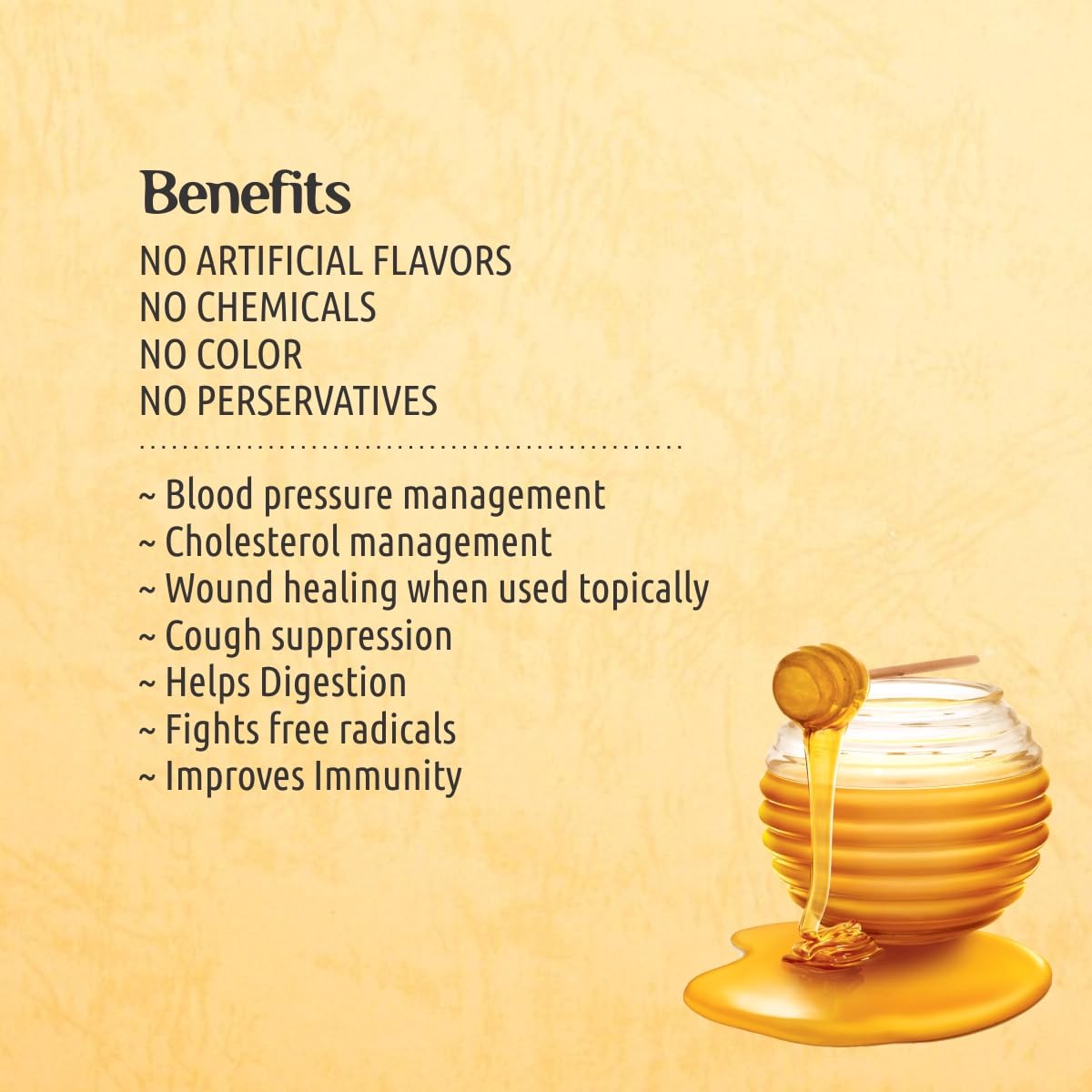 Benefits

NO ARTIFICIAL FLAVORS
NO CHEMICALS
NO COLOR
NO PERSERVATIVES

~ Blood pressure management
~ Cholesterol management
~ Wound healing when used topically
~ Cough suppression
~ Helps Digestion
~ Fights free radicals
~ Improves Immunity